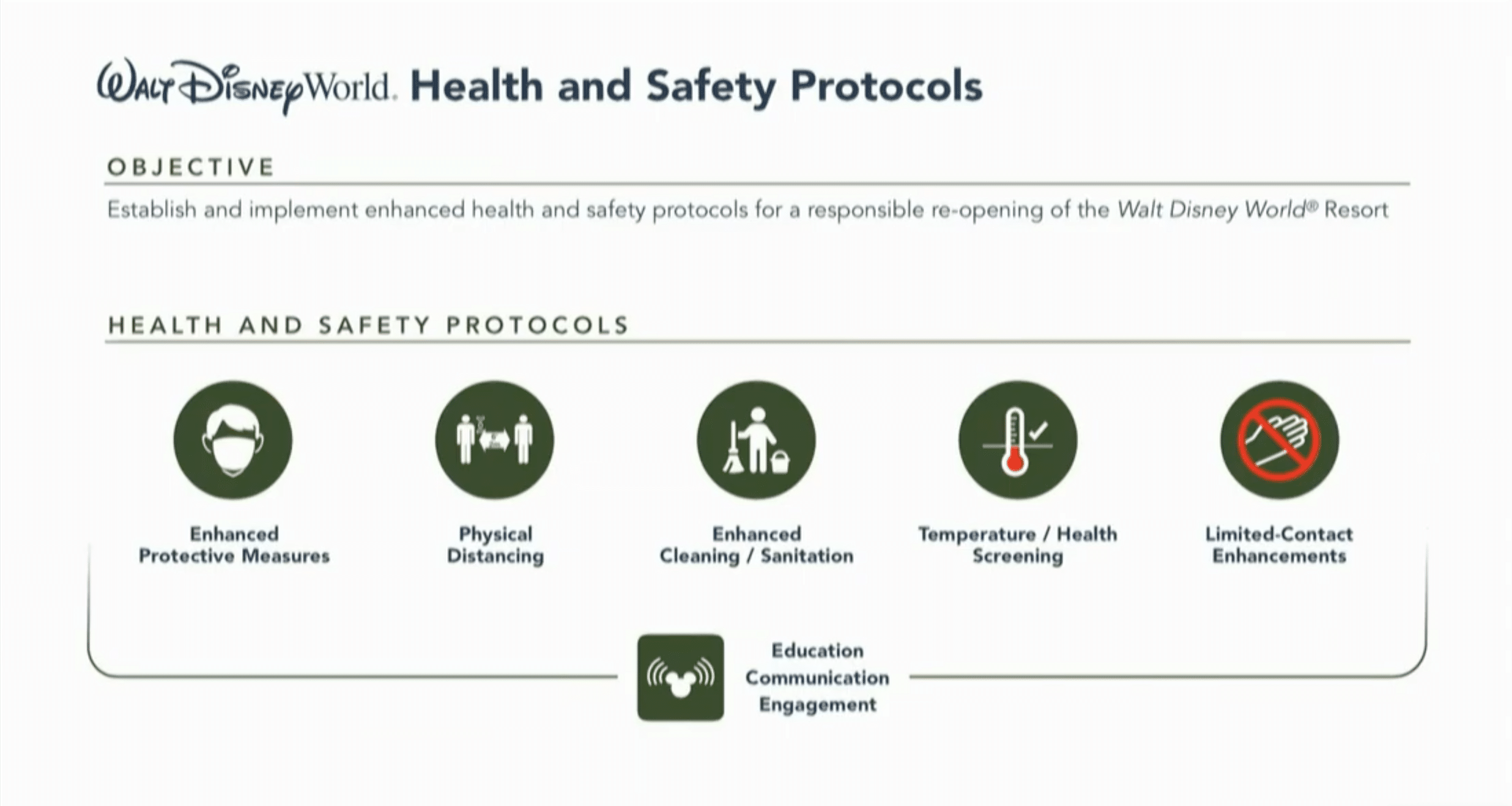 Walt Disney World. Health and Safety Protocols

OBJECTIVE

Establish and implement enhanced health and safety protocols for a responsible re-opening of the Walt Disney World® Resort

HEALTH AND SAFETY PROTOCOLS

Enhanced Protective Measures

Physical Distancing

Enhanced Cleaning / Sanitation

Temperature / Health Screening

Limited-Contact Enhancements

Education
Communication
Engagement